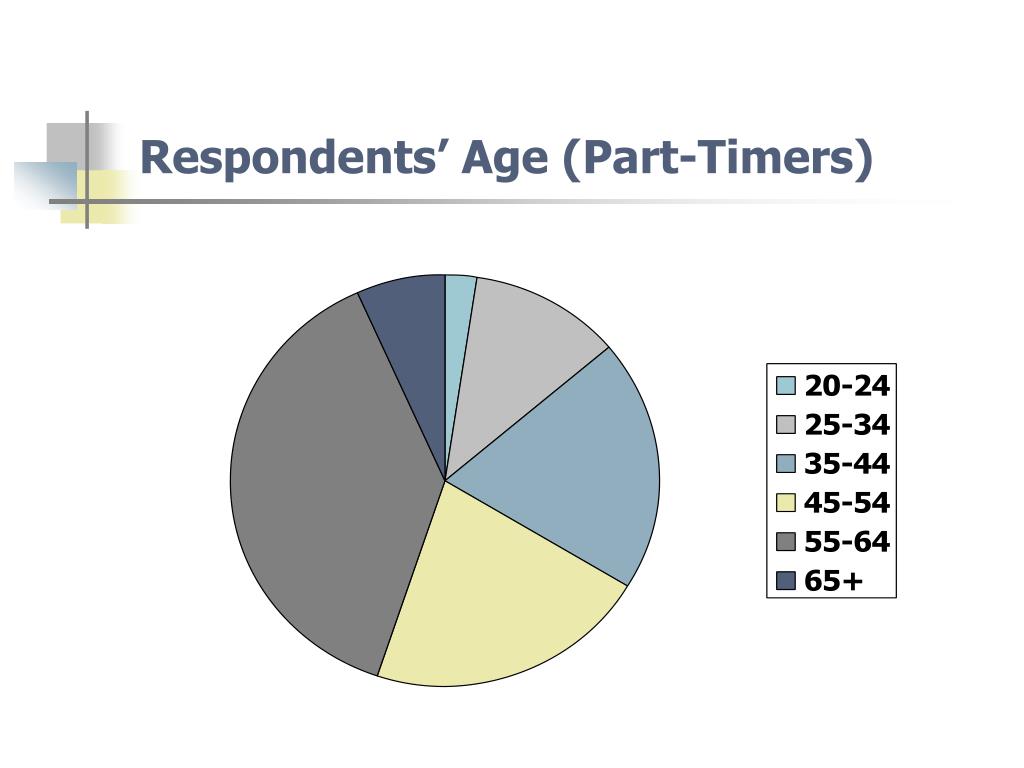 Respondents’ Age (Part-Timers)

20-24
25-34
35-44
45-54
55-64
65+